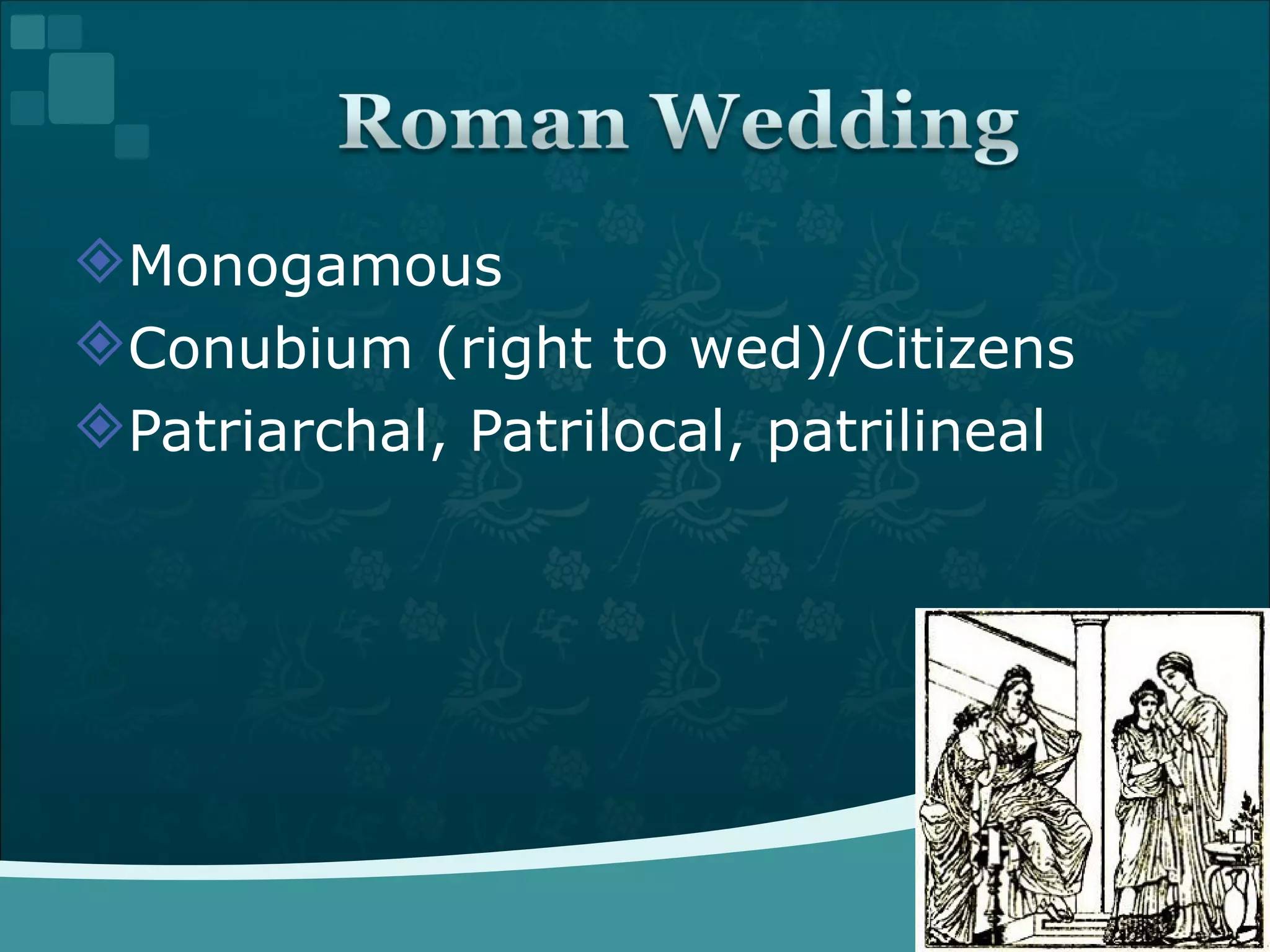 Roman Wedding

Monogamous
Conubium (right to wed)/Citizens
Patriarchal, Patrilocal, patrilineal